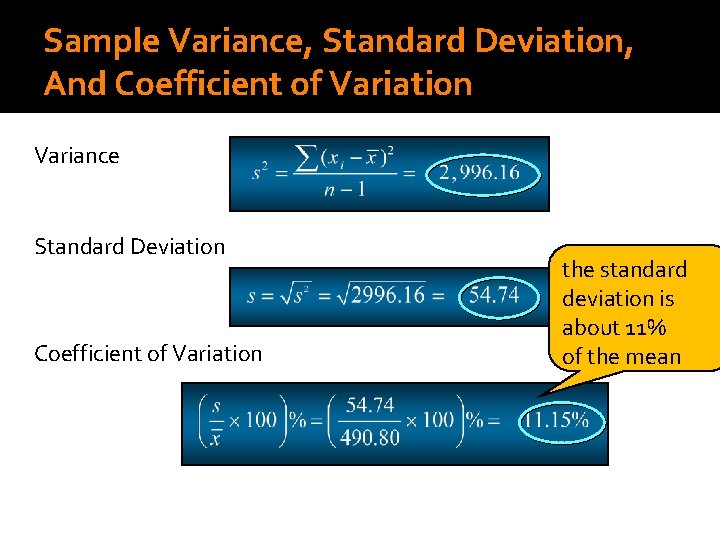 Sample Variance, Standard Deviation, And Coefficient of Variation

Variance

$s^2 = \frac{\sum (x_i - \bar{x})^2}{n-1} = 2,996.16$

Standard Deviation

$s = \sqrt{s^2} = \sqrt{2996.16} = 54.74$

the standard deviation is about 11% of the mean

Coefficient of Variation

$\left(\frac{s}{\bar{x}} \times 100\right)\% = \left(\frac{54.74}{490.80} \times 100\right)\% = 11.15\%$